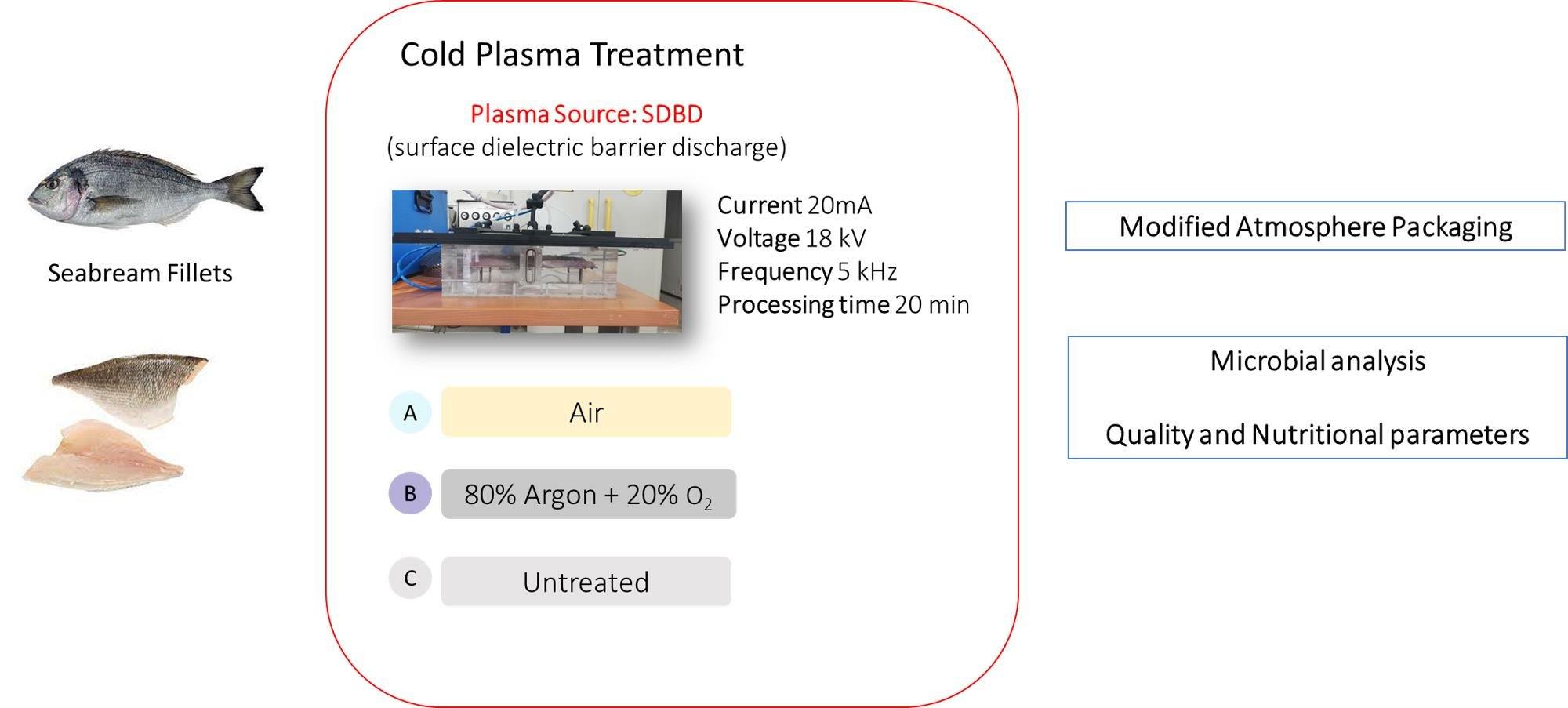 Seabream Fillets

Cold Plasma Treatment

Plasma Source: SDBD
(surface dielectric barrier discharge)

Current 20mA
Voltage 18 kV
Frequency 5 kHz
Processing time 20 min

A Air

B 80% Argon + 20% $O_2$

C Untreated

Modified Atmosphere Packaging

Microbial analysis

Quality and Nutritional parameters